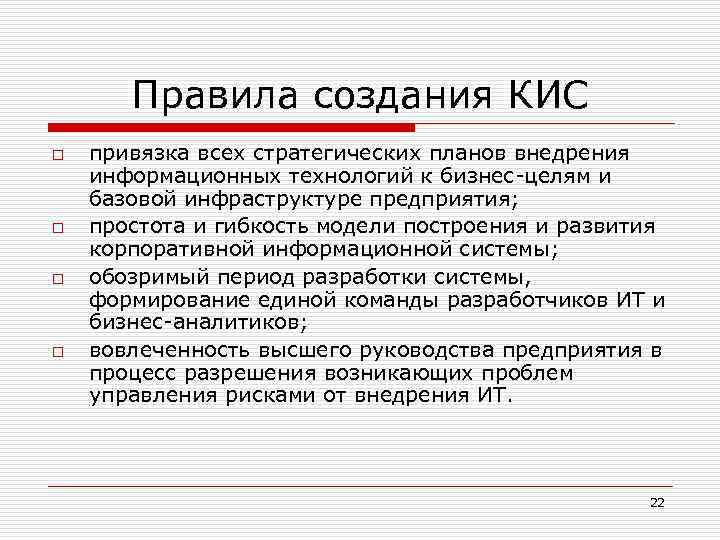 Правила создания КИС

□ привязка всех стратегических планов внедрения информационных технологий к бизнес-целям и базовой инфраструктуре предприятия;

□ простота и гибкость модели построения и развития корпоративной информационной системы;

□ обозримый период разработки системы, формирование единой команды разработчиков ИТ и бизнес-аналитиков;

□ вовлеченность высшего руководства предприятия в процесс разрешения возникающих проблем управления рисками от внедрения ИТ.

22